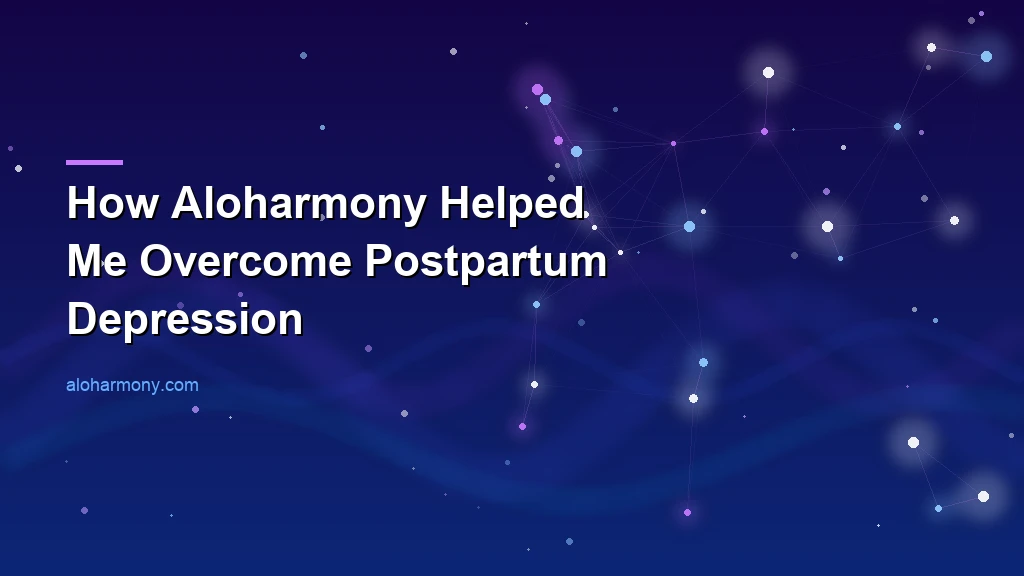 How Aloharmony Helped Me Overcome Postpartum Depression

aloharmony.com